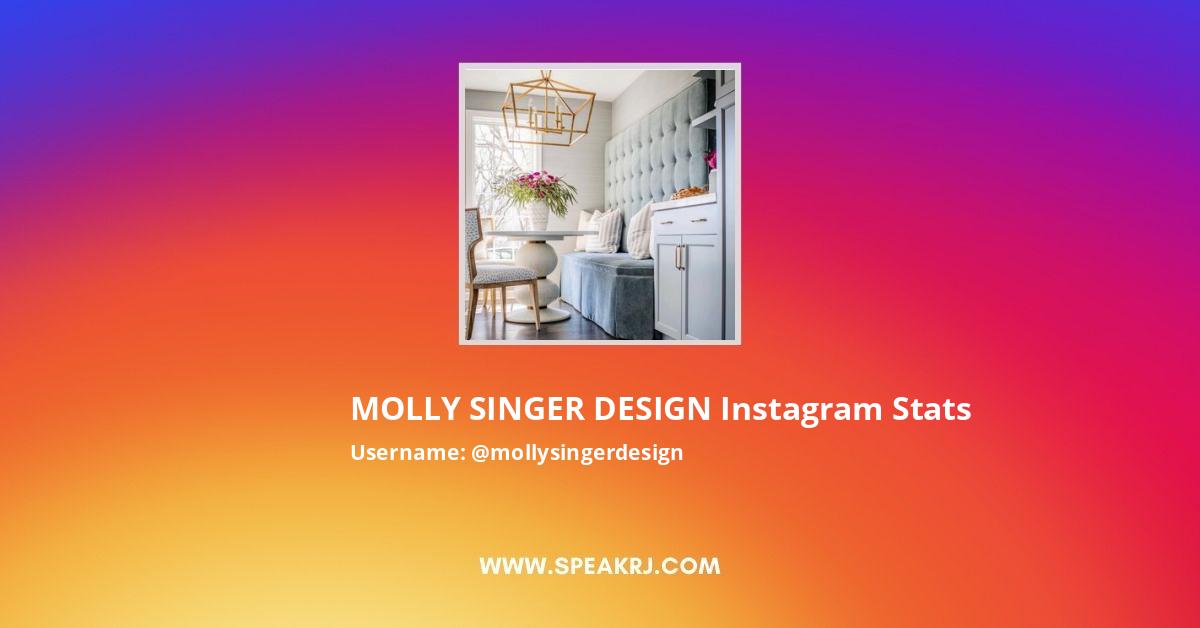 MOLLY SINGER DESIGN Instagram Stats
Username: @mollysingerdesign

WWW.SPEAKRJ.COM